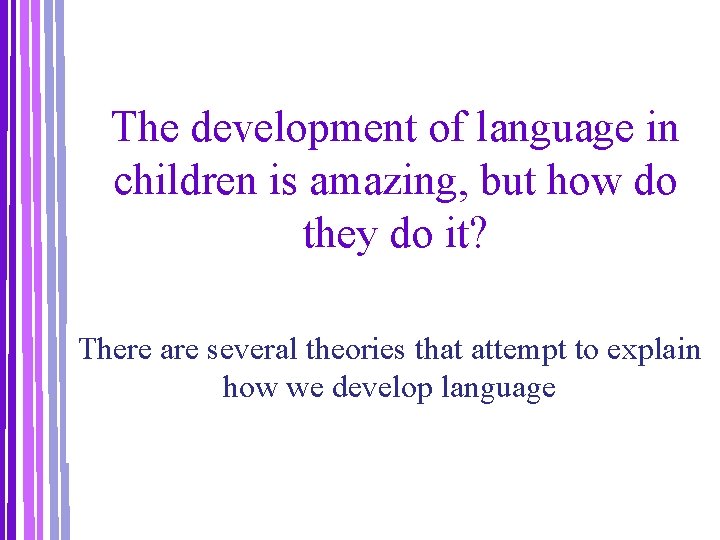 The development of language in children is amazing, but how do they do it?

There are several theories that attempt to explain how we develop language